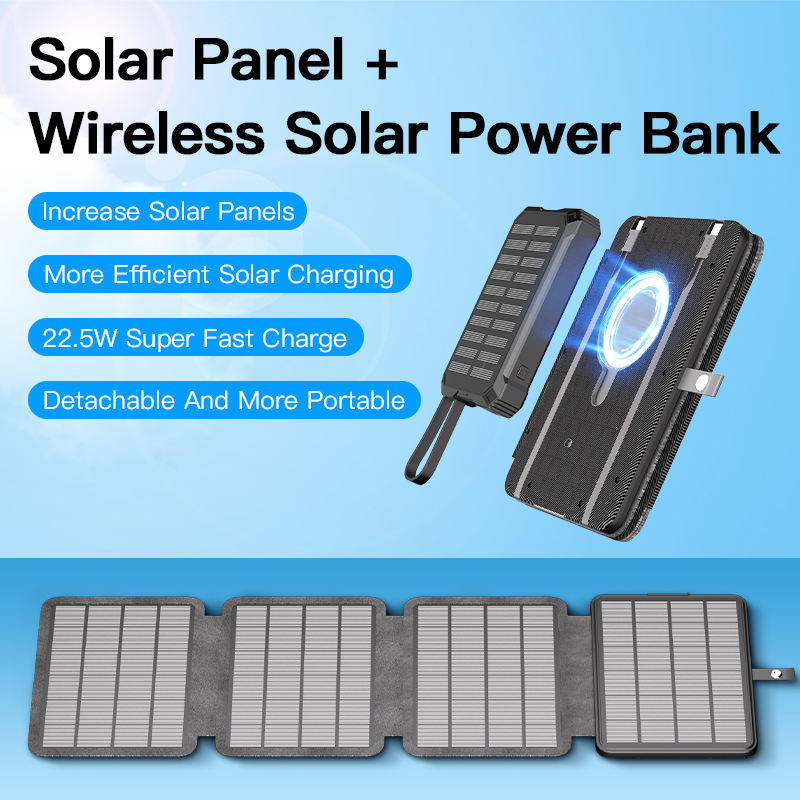 Solar Panel +
Wireless Solar Power Bank

Increase Solar Panels

More Efficient Solar Charging

22.5W Super Fast Charge

Detachable And More Portable